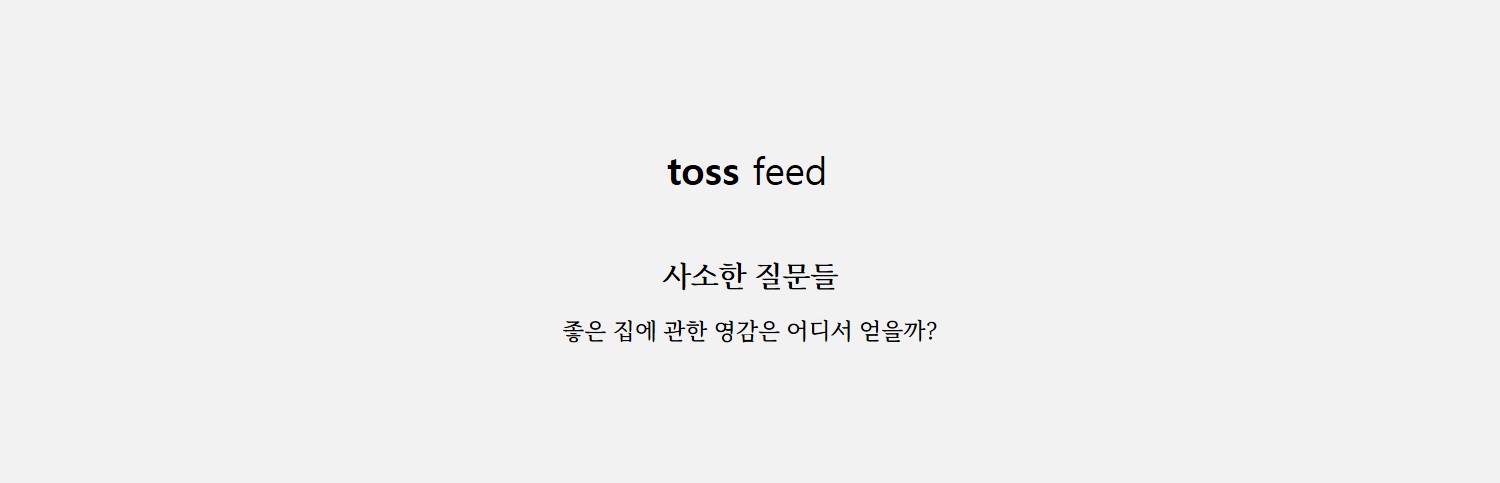 toss feed

사소한 질문들

좋은 집에 관한 영감은 어디서 얻을까?